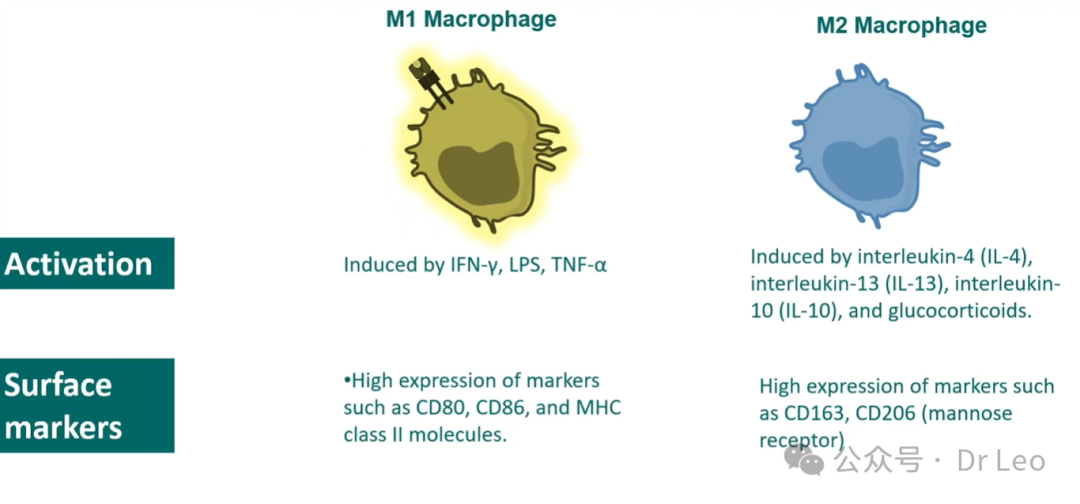 M1 Macrophage

M2 Macrophage

Activation

Induced by IFN-γ, LPS, TNF-α

Induced by interleukin-4 (IL-4), interleukin-13 (IL-13), interleukin-10 (IL-10), and glucocorticoids.

Surface markers

•High expression of markers such as CD80, CD86, and MHC class II molecules.

High expression of markers such as CD163, CD206 (mannose receptor)

公众号 · Dr Leo